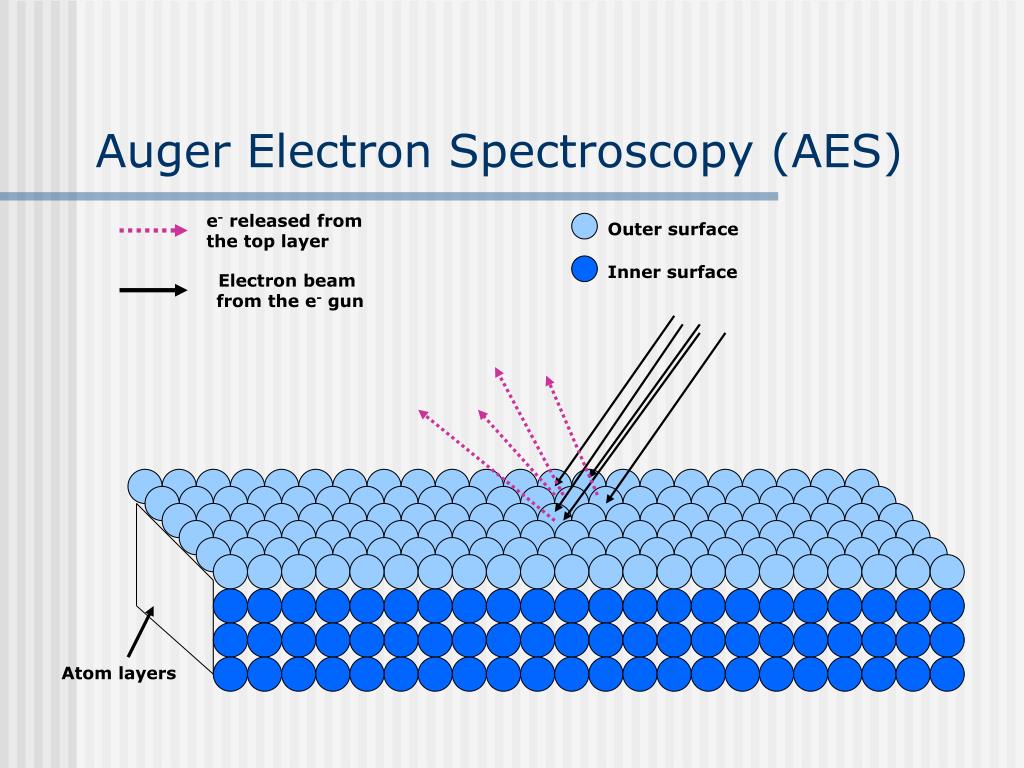 Auger Electron Spectroscopy (AES)

$e^-$ released from the top layer

Electron beam from the $e^-$ gun

Outer surface

Inner surface

Atom layers